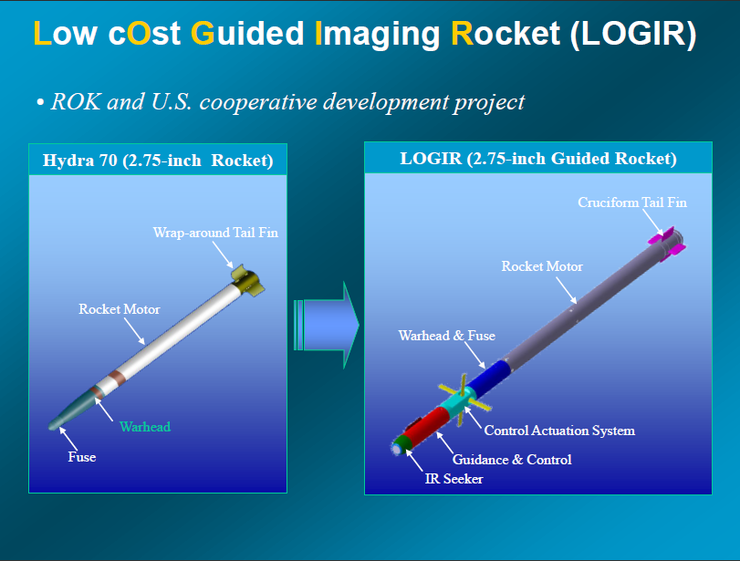 Low cOst Guided Imaging Rocket (LOGIR)

• ROK and U.S. cooperative development project

Hydra 70 (2.75-inch Rocket)

Wrap-around Tail Fin

Rocket Motor

Warhead

Fuse

LOGIR (2.75-inch Guided Rocket)

Cruciform Tail Fin

Rocket Motor

Warhead & Fuse

Control Actuation System

Guidance & Control

IR Seeker